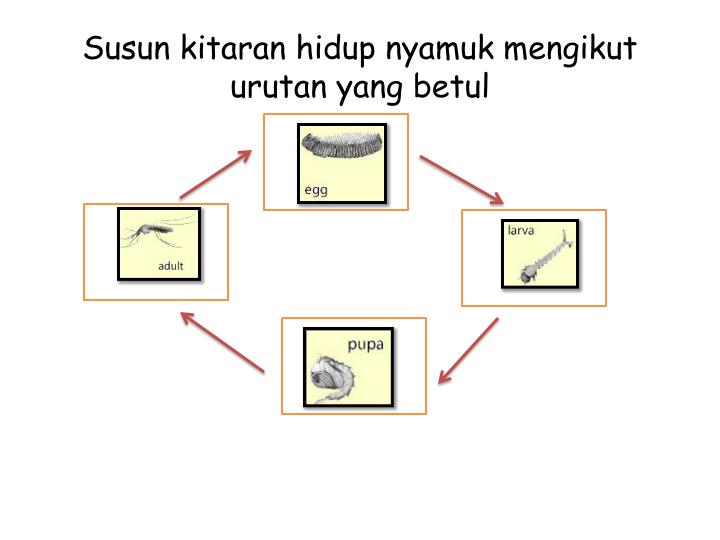 Susun kitaran hidup nyamuk mengikut urutan yang betul

egg

larva

pupa

adult